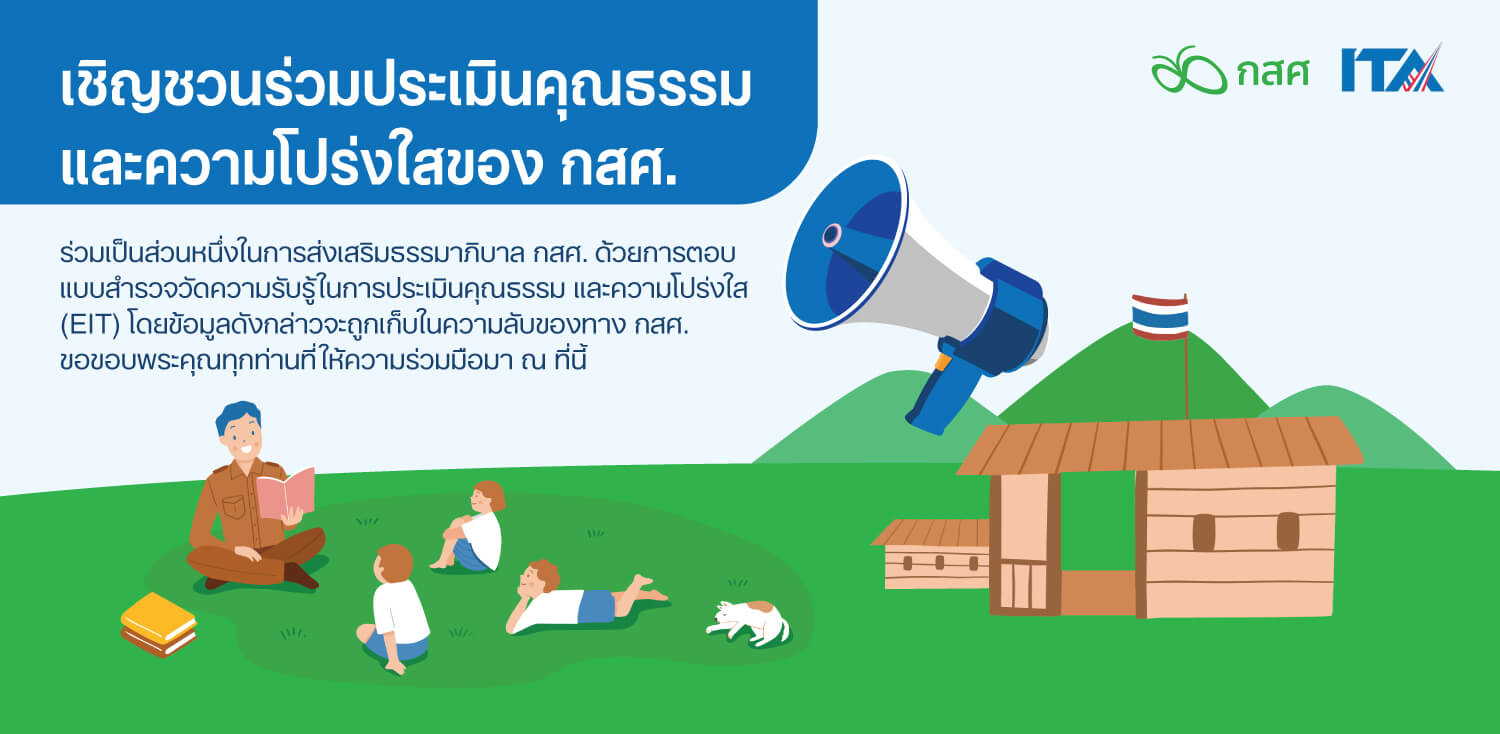 เชิญชวนร่วมประเมินคุณธรรม และความโปร่งใสของ กสศ.

กสศ ITA

ร่วมเป็นส่วนหนึ่งในการส่งเสริมธรรมาภิบาล กสศ. ด้วยการตอบแบบสำรวจวัดความรับรู้ในการประเมินคุณธรรม และความโปร่งใส (EIT) โดยข้อมูลดังกล่าวจะถูกเก็บในความลับของทาง กสศ. ขอขอบพระคุณทุกท่านที่ให้ความร่วมมือมา ณ ที่นี้